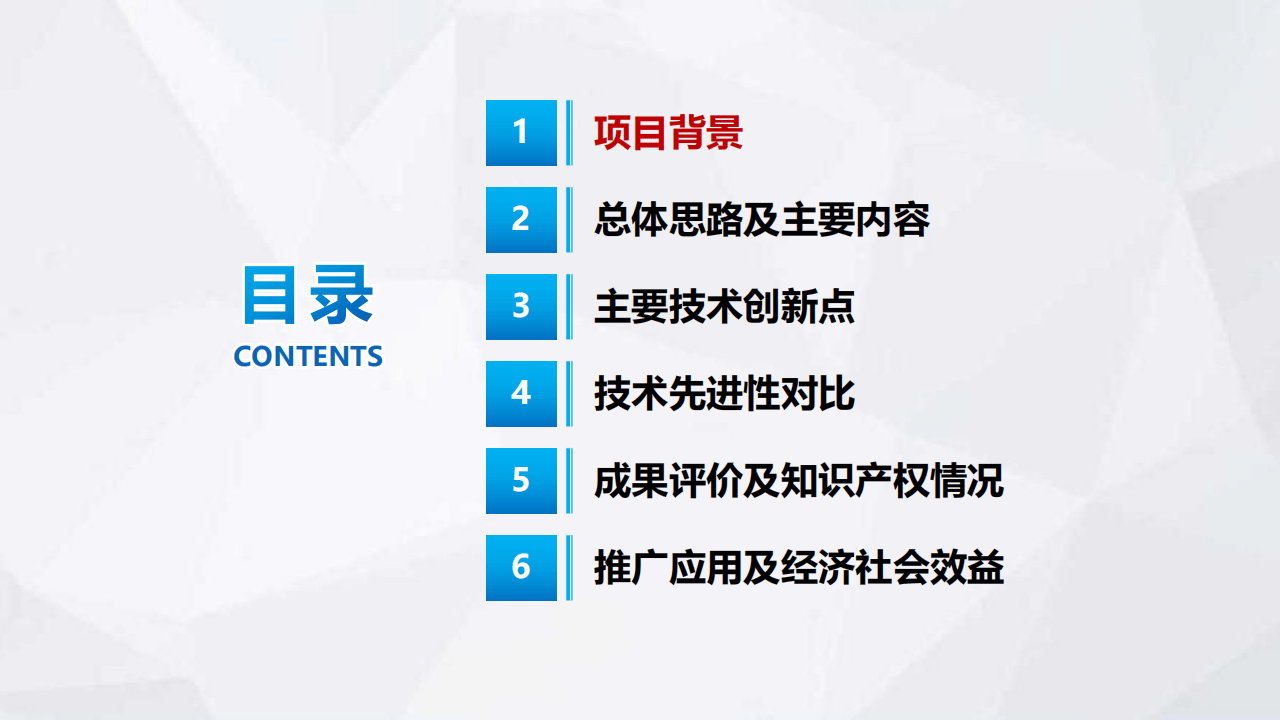 目录
CONTENTS

1 项目背景

2 总体思路及主要内容

3 主要技术创新点

4 技术先进性对比

5 成果评价及知识产权情况

6 推广应用及经济社会效益